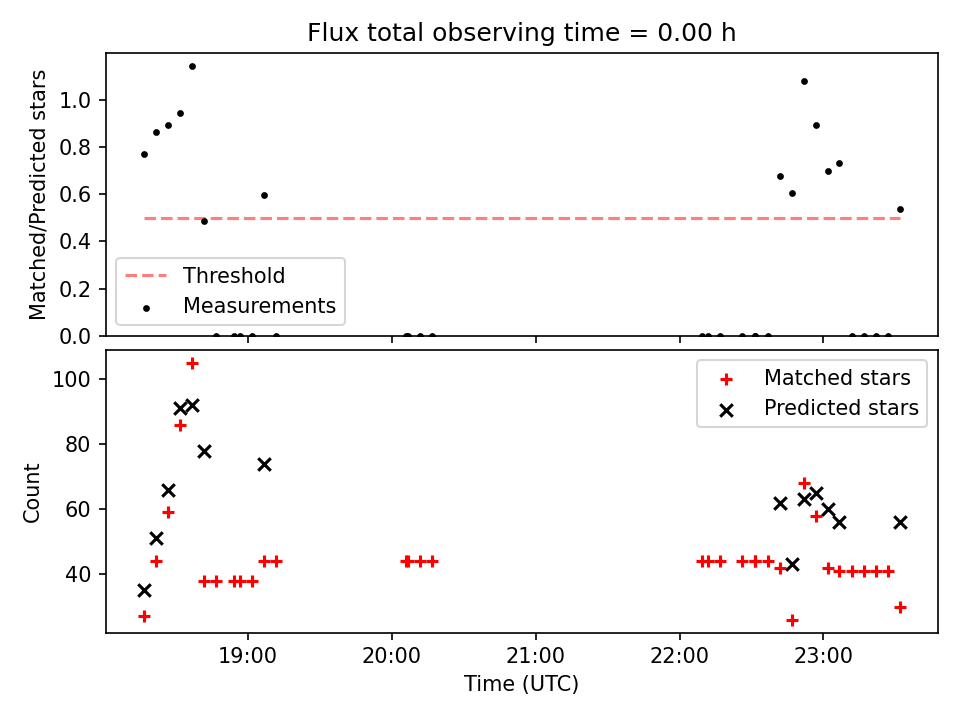 Flux total observing time = 0.00 h

Matched/Predicted stars

1.0
0.8
0.6
0.4
0.2
0.0

Threshold
Measurements

Count

100
80
60
40

Matched stars
Predicted stars

19:00
20:00
21:00
22:00
23:00

Time (UTC)